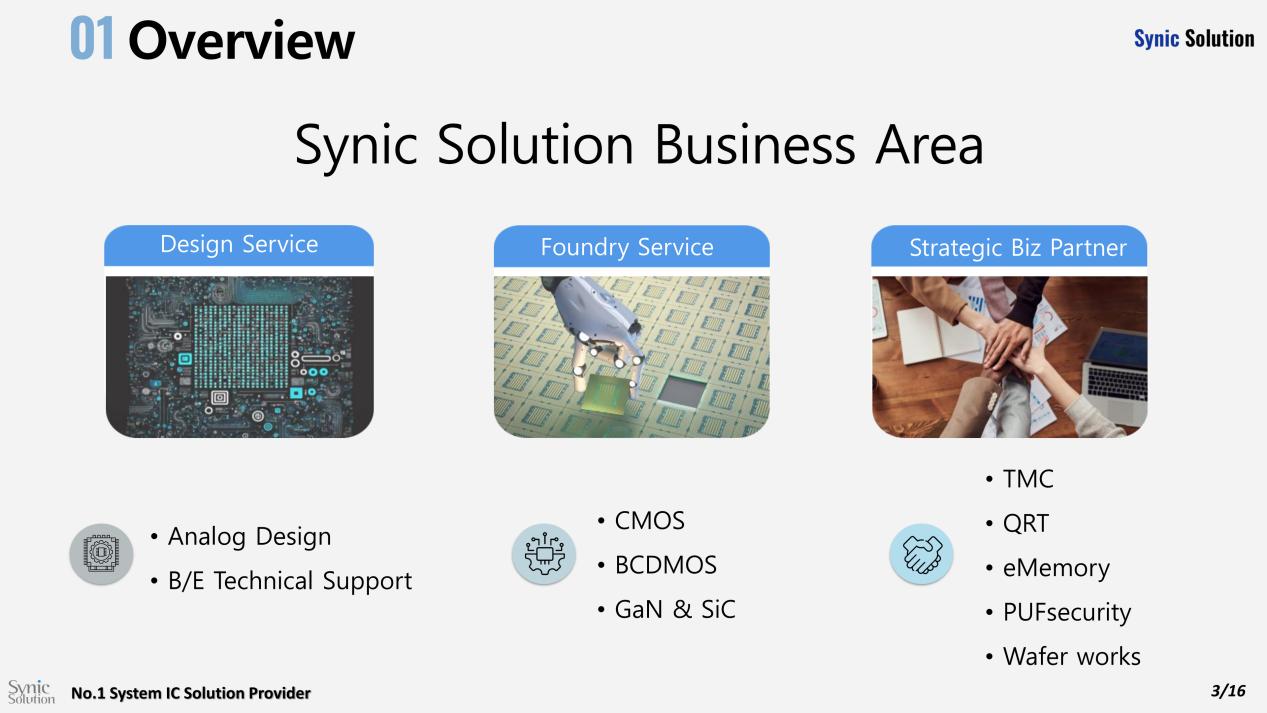 01 Overview

Synic Solution

Synic Solution Business Area

Design Service

• Analog Design
• B/E Technical Support

Foundry Service

• CMOS
• BCDMOS
• GaN & SiC

Strategic Biz Partner

• TMC
• QRT
• eMemory
• PUFsecurity
• Wafer works

Synic Solution

No.1 System IC Solution Provider

3/16